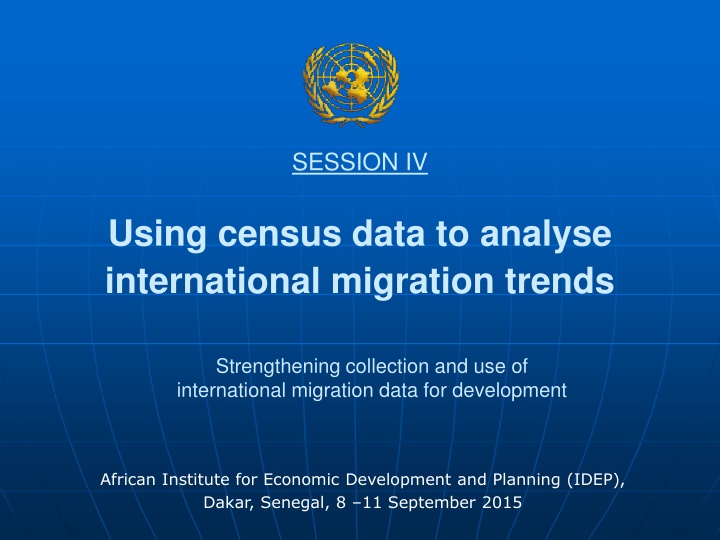 SESSION IV

Using census data to analyse international migration trends

Strengthening collection and use of international migration data for development

African Institute for Economic Development and Planning (IDEP), Dakar, Senegal, 8 –11 September 2015